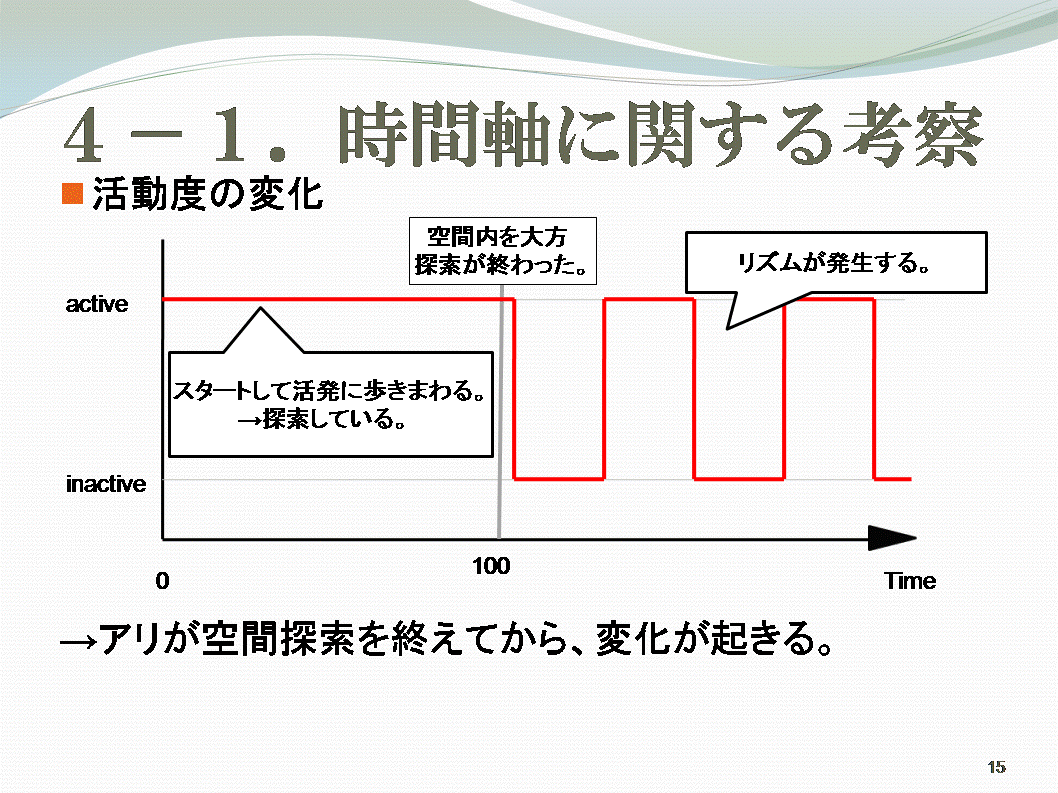 ４－１．時間軸に関する考察

■活動度の変化

空間内を大方探索が終わった。

リズムが発生する。

active

スタートして活発に歩きまわる。
→探索している。

inactive

0

100

Time

→アリが空間探索を終えてから、変化が起きる。

15